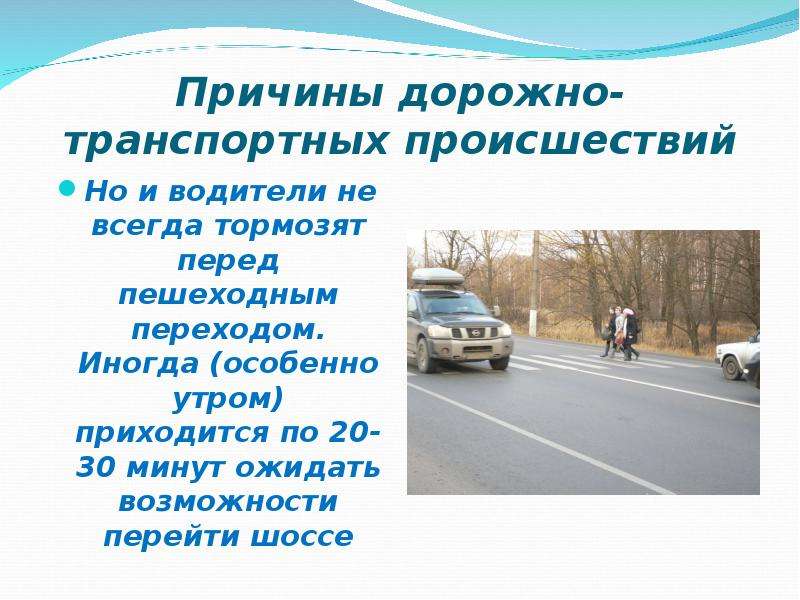 Причины дорожно-транспортных происшествий

Но и водители не всегда тормозят перед пешеходным переходом. Иногда (особенно утром) приходится по 20-30 минут ожидать возможности перейти шоссе